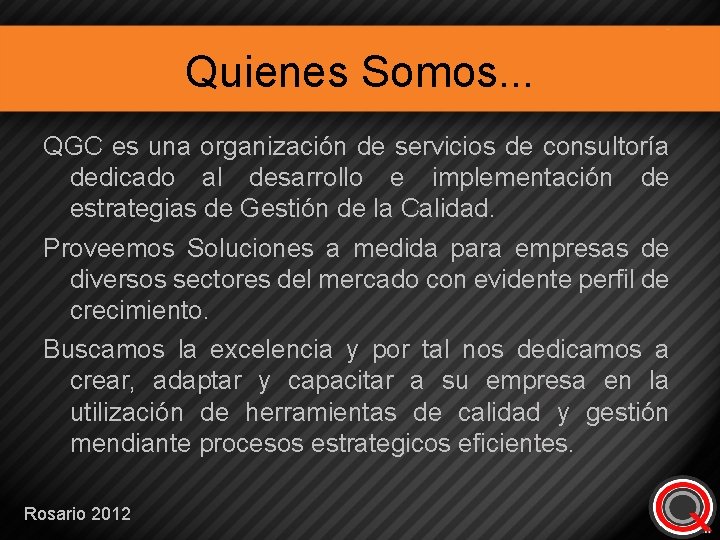 Quienes Somos...

QGC es una organización de servicios de consultoría dedicado al desarrollo e implementación de estrategias de Gestión de la Calidad.

Proveemos Soluciones a medida para empresas de diversos sectores del mercado con evidente perfil de crecimiento.

Buscamos la excelencia y por tal nos dedicamos a crear, adaptar y capacitar a su empresa en la utilización de herramientas de calidad y gestión mendiante procesos estrategicos eficientes.

Rosario 2012